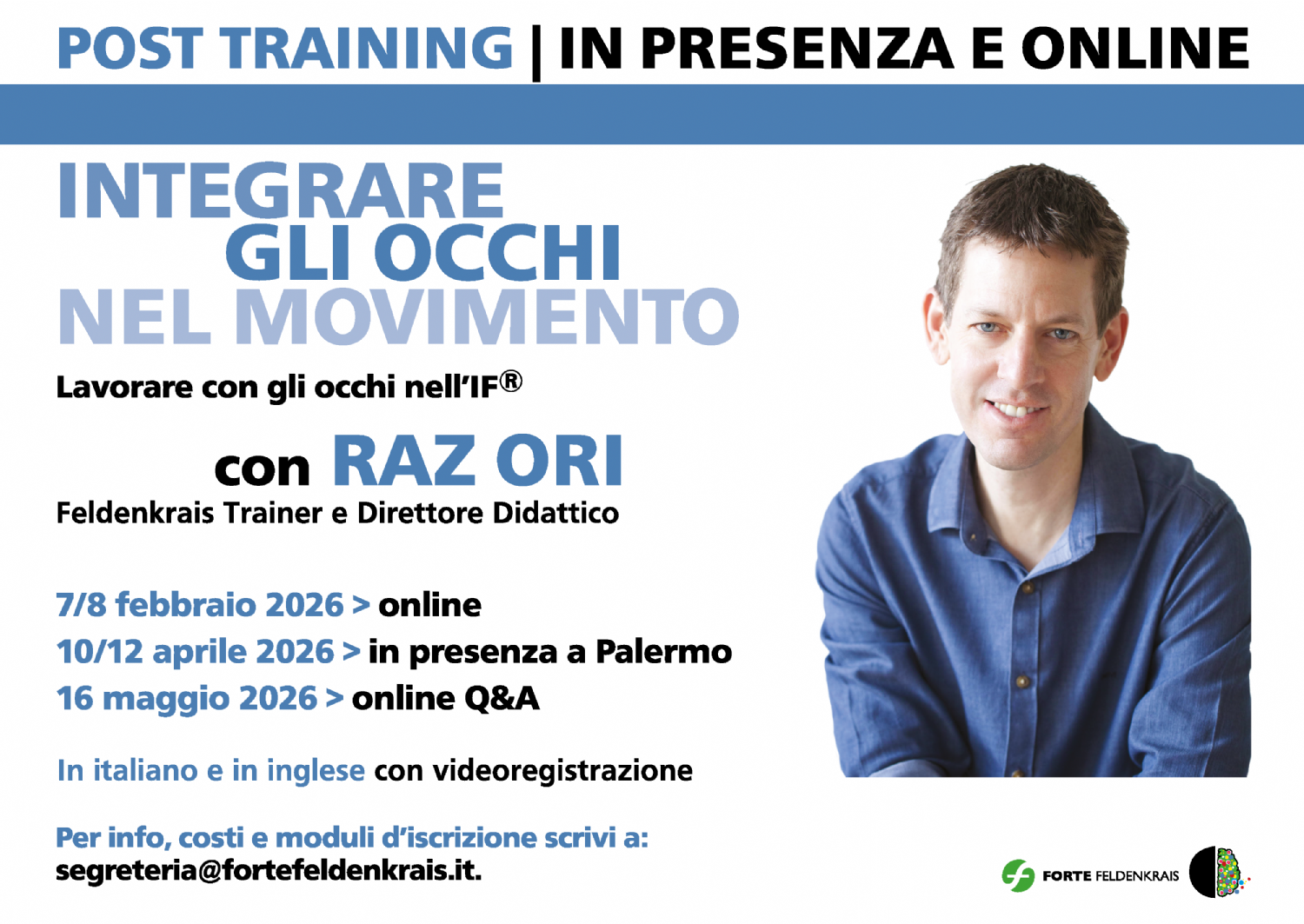 POST TRAINING | IN PRESENZA E ONLINE

INTEGRARE GLI OCCHI NEL MOVIMENTO

Lavorare con gli occhi nell'IF®

con RAZ ORI
Feldenkrais Trainer e Direttore Didattico

7/8 febbraio 2026 > online
10/12 aprile 2026 > in presenza a Palermo
16 maggio 2026 > online Q&A

In italiano e in inglese con videoregistrazione

Per info, costi e moduli d'iscrizione scrivi a:
segreteria@fortefeldenkrais.it.

FORTE FELDENKRAIS